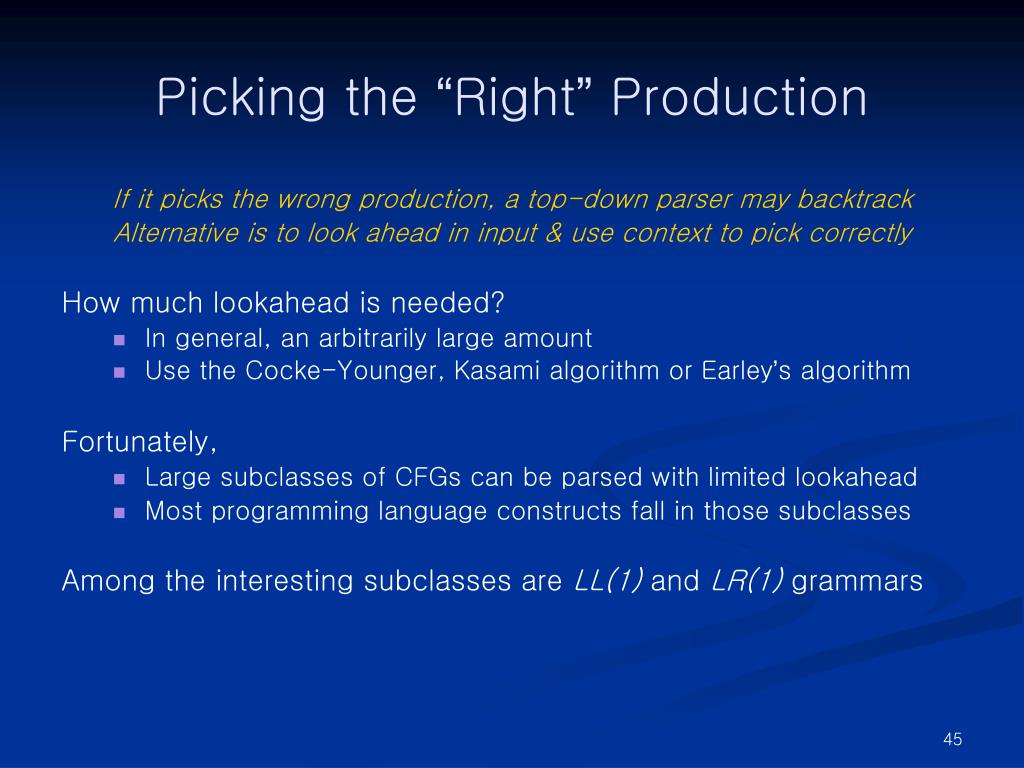 Picking the “Right” Production

If it picks the wrong production, a top-down parser may backtrack
Alternative is to look ahead in input & use context to pick correctly

How much lookahead is needed?
- In general, an arbitrarily large amount
- Use the Cocke-Younger, Kasami algorithm or Earley’s algorithm

Fortunately,
- Large subclasses of CFGs can be parsed with limited lookahead
- Most programming language constructs fall in those subclasses

Among the interesting subclasses are LL(1) and LR(1) grammars

45